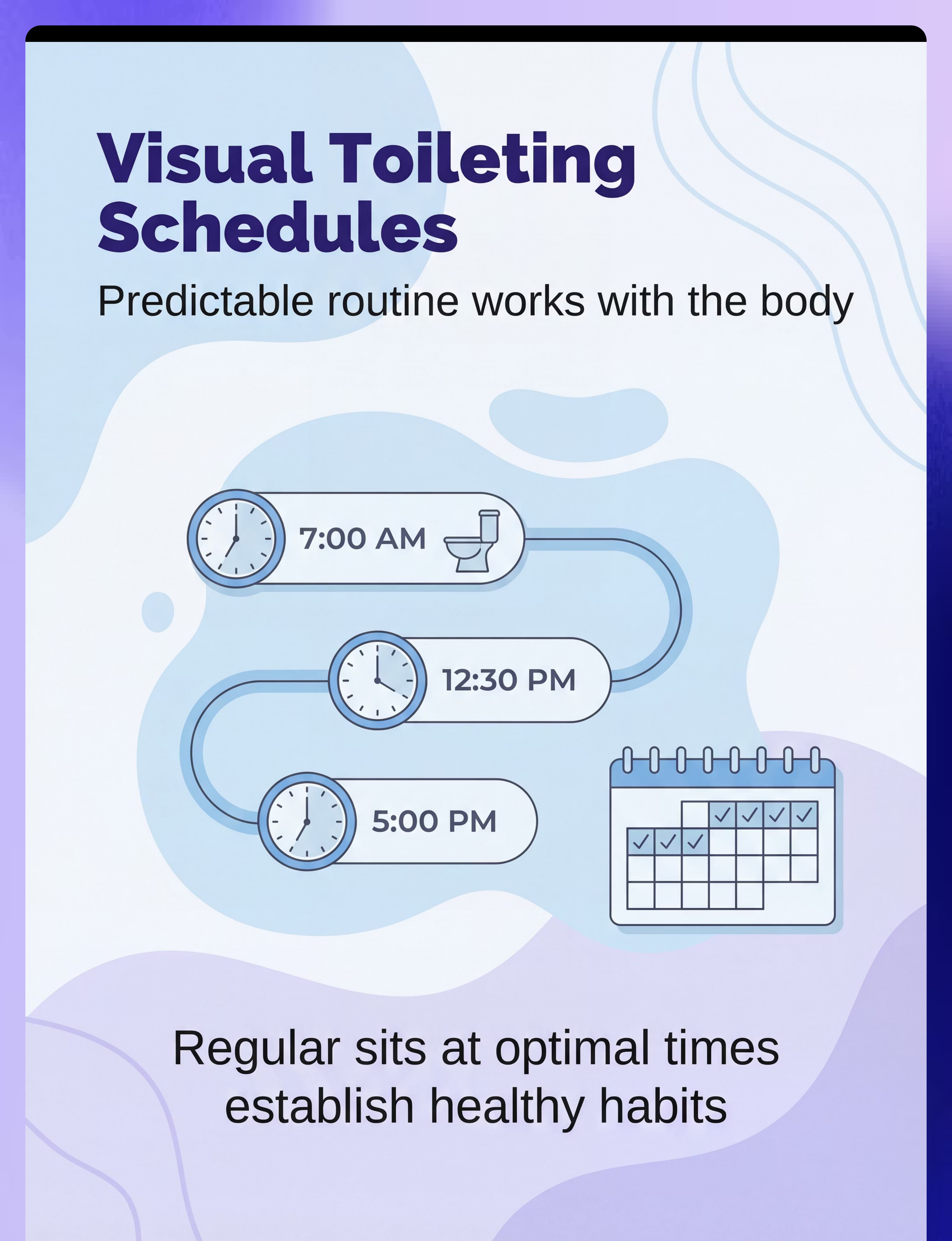 Visual Toileting Schedules

Predictable routine works with the body

7:00 AM

12:30 PM

5:00 PM

Regular sits at optimal times establish healthy habits